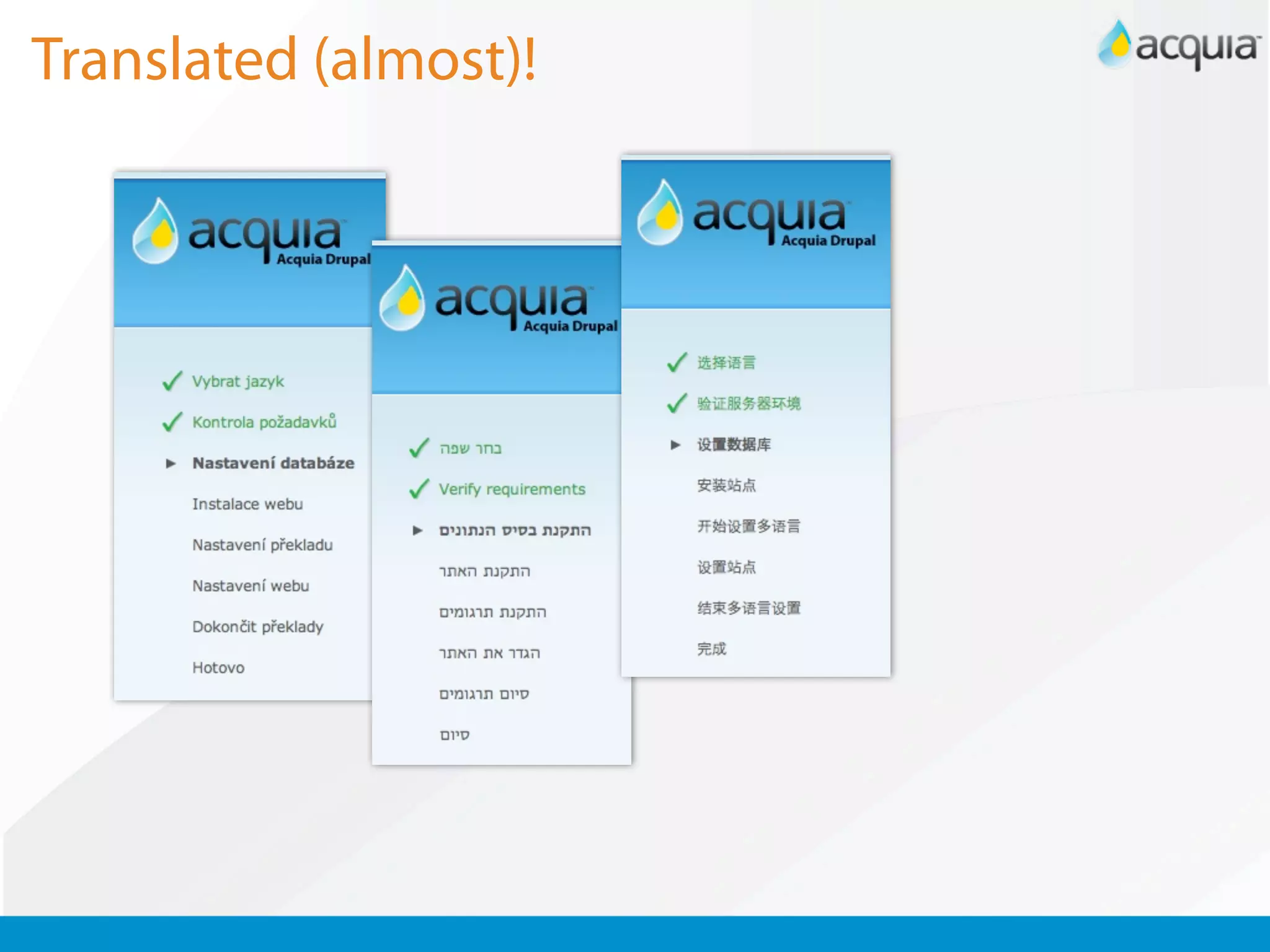 Translated (almost)!

acquia

acquia
Acquia Drupal

Vybrat jazyk
Kontrola požadavků
Nastavení databáze
Instalace webu
Nastavení překladu
Nastavení webu
Dokončit překlady
Hotovo

acquia
Acquia Drupal

בחר שפה
Verify requirements
התקנת בסיס הנתונים
התקנת האתר
התקנת תרגומים
הגדר את האתר
סיום תרגומים
סיום

acquia
Acquia Drupal

选择语言
验证服务器环境
设置数据库
安装站点
开始设置多语言
设置站点
结束多语言设置
完成